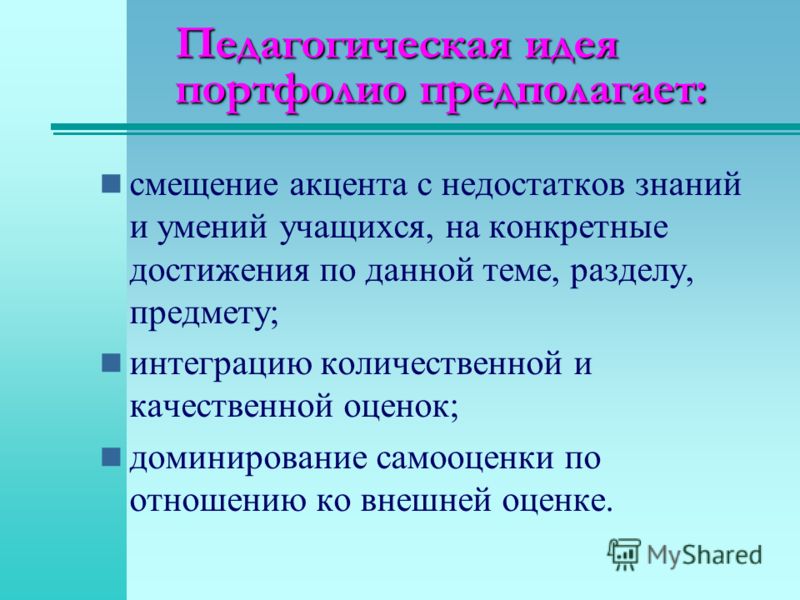 Педагогическая идея портфолио предполагает:

смещение акцента с недостатков знаний и умений учащихся, на конкретные достижения по данной теме, разделу, предмету;

интеграцию количественной и качественной оценок;

доминирование самооценки по отношению ко внешней оценке.

MyShared